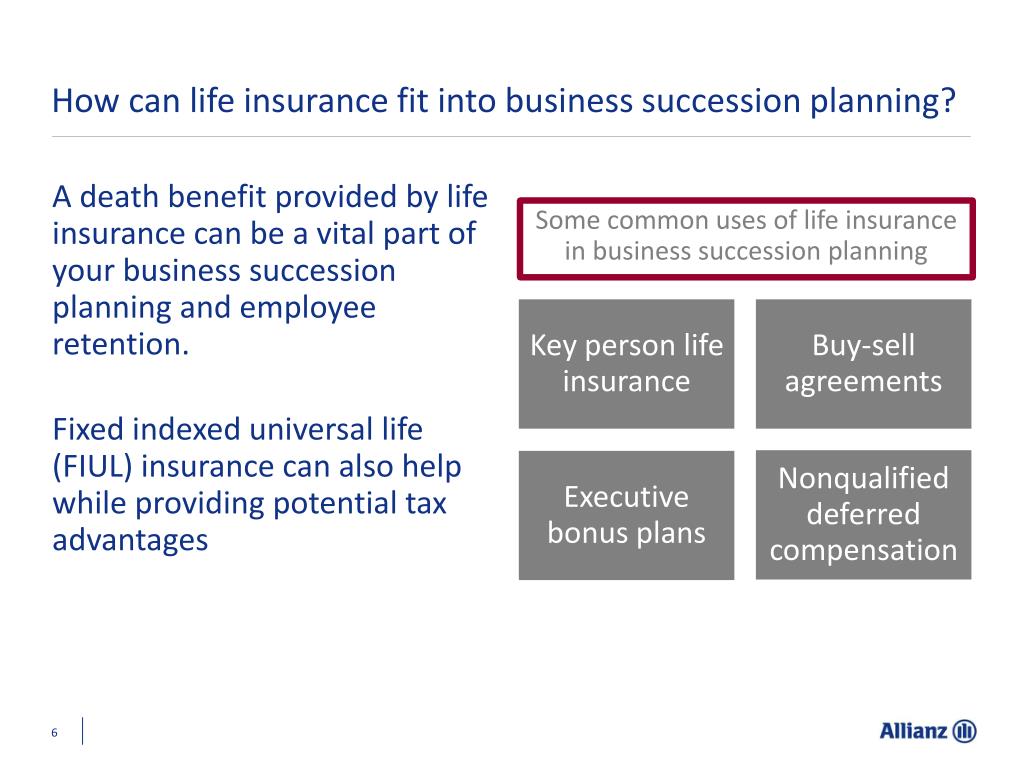 How can life insurance fit into business succession planning?

A death benefit provided by life insurance can be a vital part of your business succession planning and employee retention.

Fixed indexed universal life (FIUL) insurance can also help while providing potential tax advantages

Some common uses of life insurance in business succession planning

Key person life insurance

Buy-sell agreements

Executive bonus plans

Nonqualified deferred compensation

6

Allianz